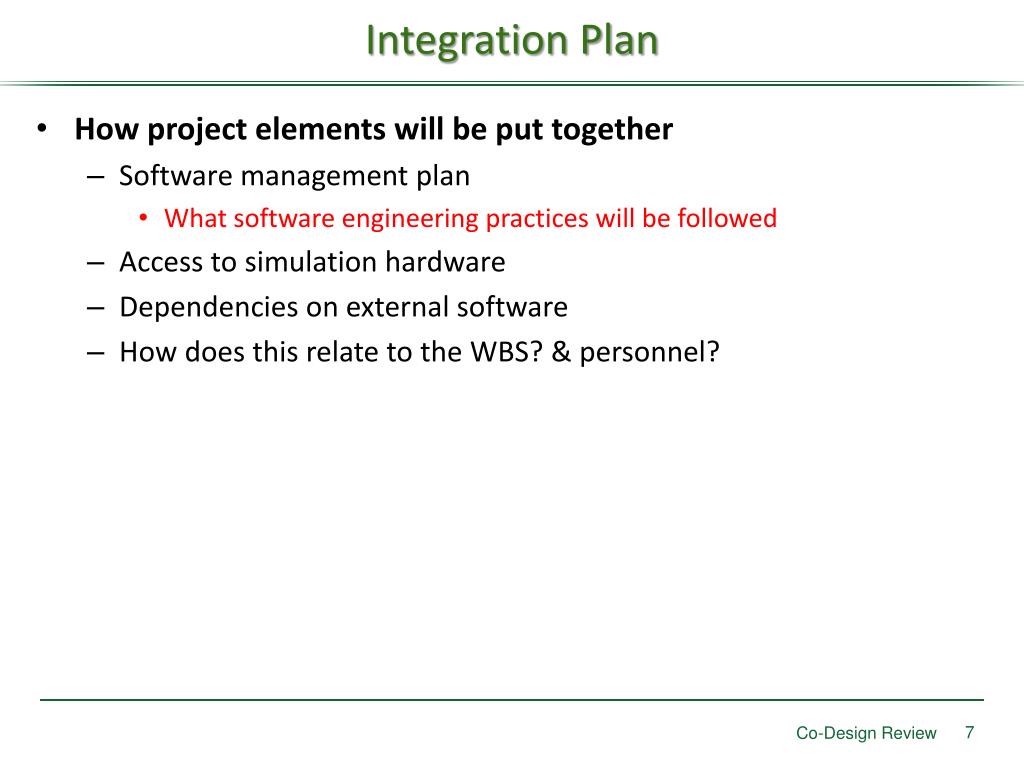 Integration Plan

• How project elements will be put together
– Software management plan
• What software engineering practices will be followed
– Access to simulation hardware
– Dependencies on external software
– How does this relate to the WBS? & personnel?

Co-Design Review 7